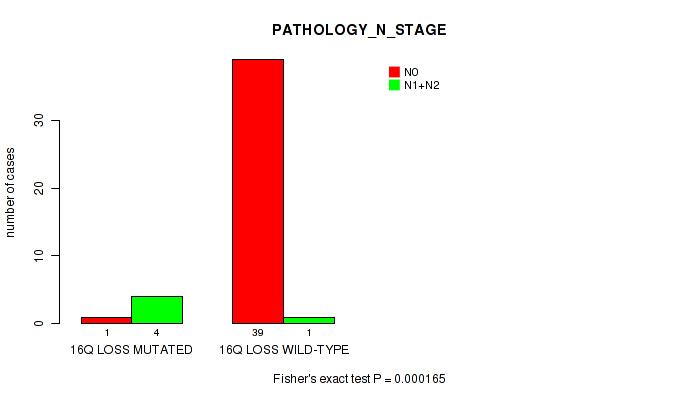 PATHOLOGY_N_STAGE

N0
N1+N2

number of cases

0
10
20
30

1
4
39
1

16Q LOSS MUTATED
16Q LOSS WILD-TYPE

Fisher's exact test P = 0.000165